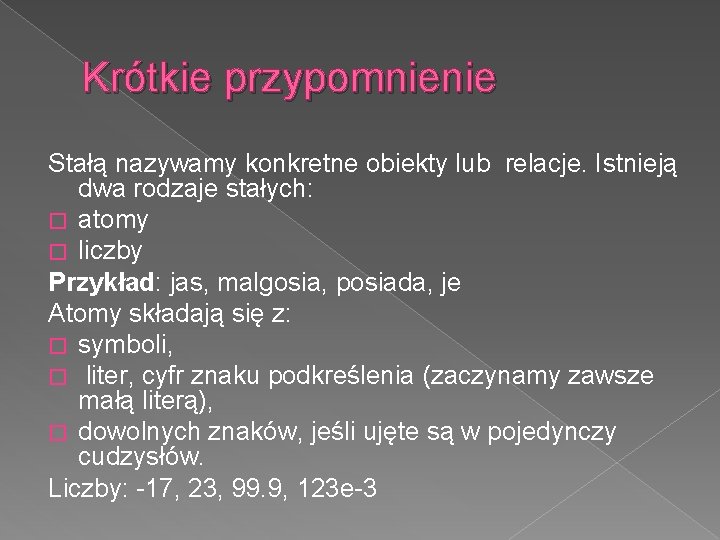 Krótkie przypomnienie

Stałą nazywamy konkretne obiekty lub relacje. Istnieją dwa rodzaje stałych:
□ atomy
□ liczby
Przykład: jas, malgosia, posiada, je
Atomy składają się z:
□ symboli,
□ liter, cyfr znaku podkreślenia (zaczynamy zawsze małą literą),
□ dowolnych znaków, jeśli ujęte są w pojedynczy cudzysłów.
Liczby: -17, 23, 99.9, 123e-3